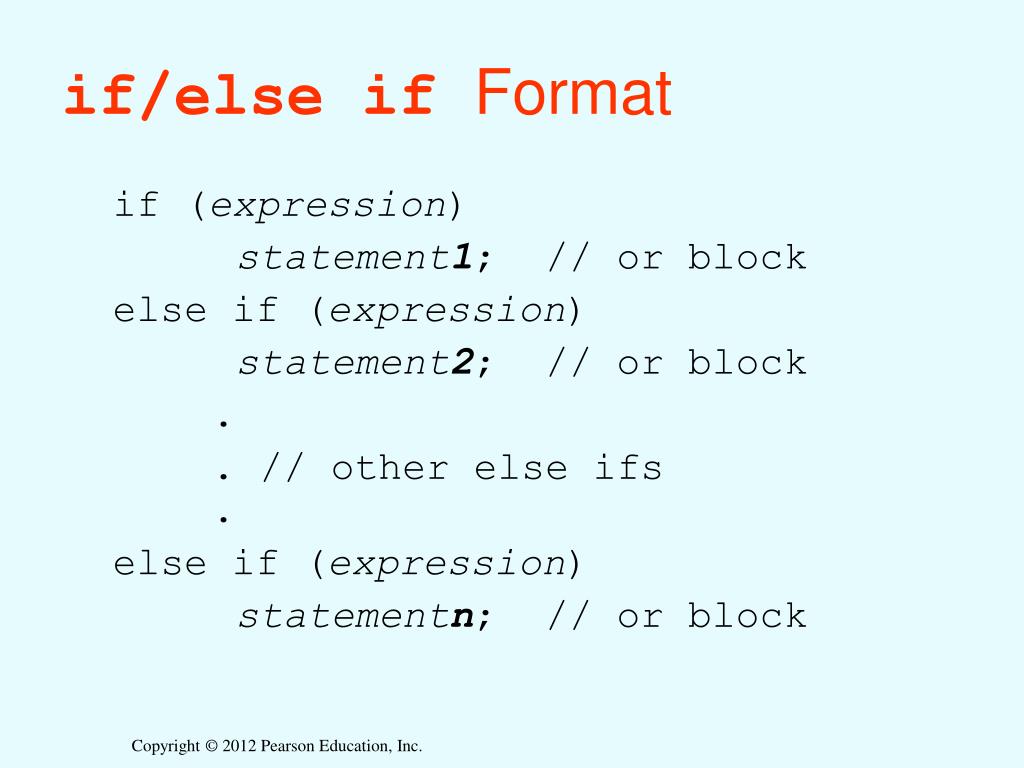 if/else if Format

if (expression)
statement1; // or block
else if (expression)
statement2; // or block
.
. // other else ifs
.
else if (expression)
statementn; // or block

Copyright © 2012 Pearson Education, Inc.